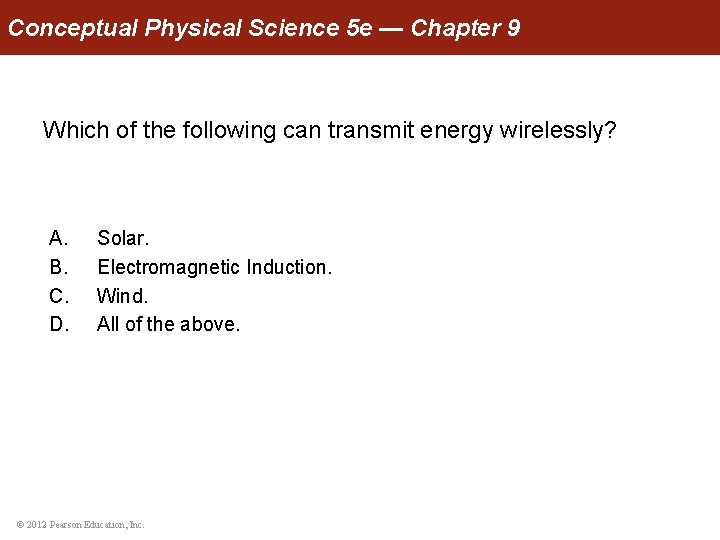 Conceptual Physical Science 5e — Chapter 9

Which of the following can transmit energy wirelessly?

A. Solar.
B. Electromagnetic Induction.
C. Wind.
D. All of the above.

© 2012 Pearson Education, Inc.